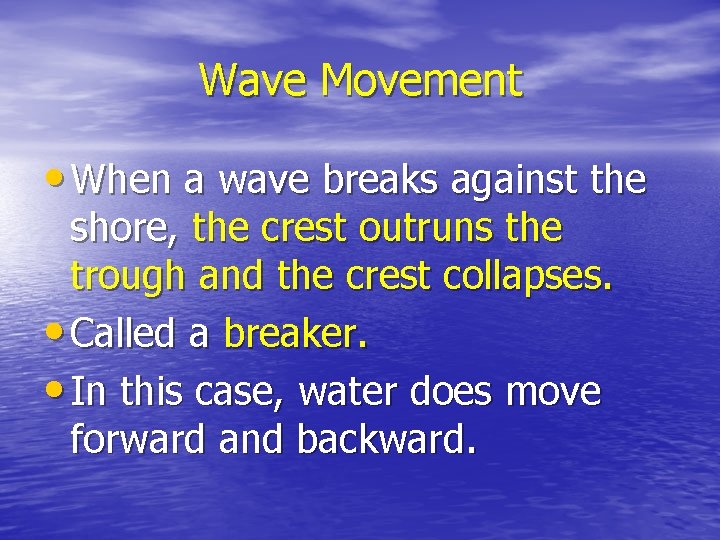 Wave Movement

• When a wave breaks against the shore, the crest outruns the trough and the crest collapses.
• Called a breaker.
• In this case, water does move forward and backward.